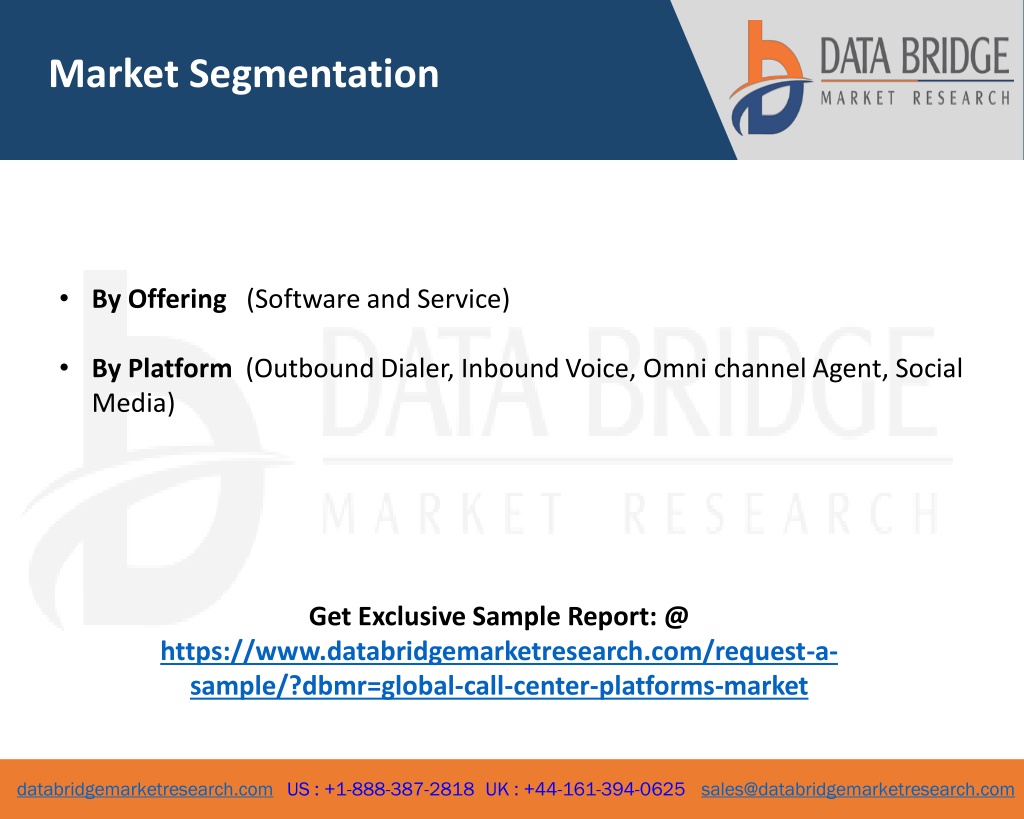 Market Segmentation

DATA BRIDGE
MARKET RESEARCH

• By Offering (Software and Service)

• By Platform (Outbound Dialer, Inbound Voice, Omni channel Agent, Social Media)

DATA BRIDGE
MARKET RESEARCH

Get Exclusive Sample Report: @
https://www.databridgemarketresearch.com/request-a-sample/?dbmr=global-call-center-platforms-market

databridgemarketresearch.com US : +1-888-387-2818 UK : +44-161-394-0625 sales@databridgemarketresearch.com